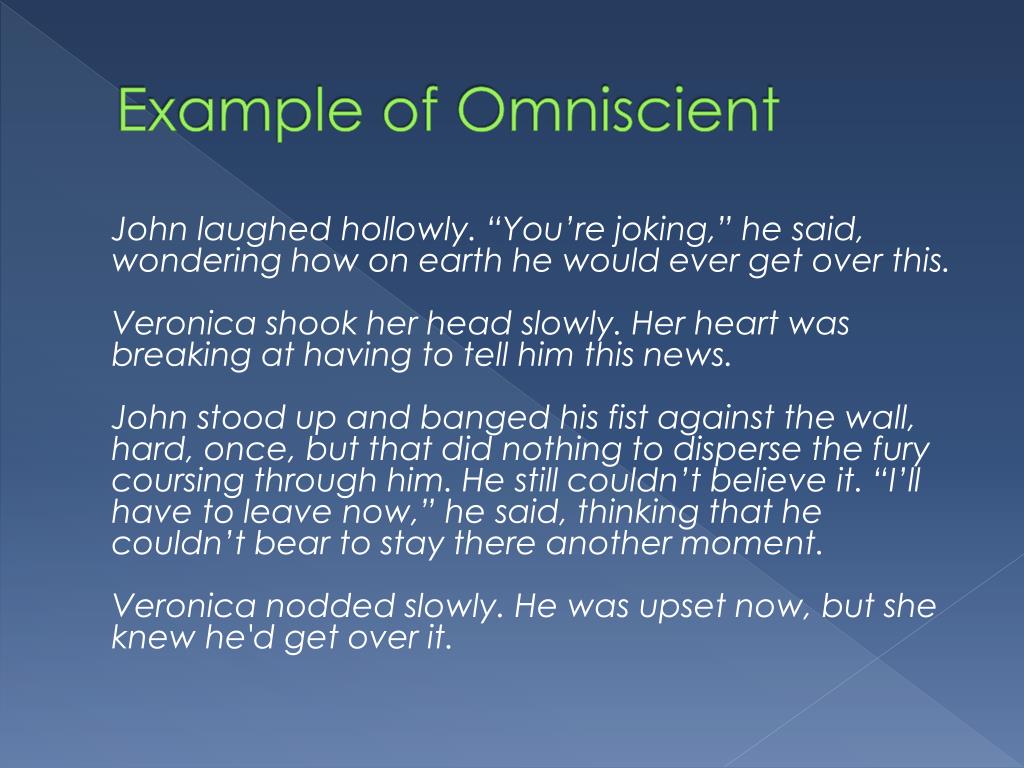 Example of Omniscient

John laughed hollowly. “You’re joking,” he said, wondering how on earth he would ever get over this.

Veronica shook her head slowly. Her heart was breaking at having to tell him this news.

John stood up and banged his fist against the wall, hard, once, but that did nothing to disperse the fury coursing through him. He still couldn’t believe it. “I’ll have to leave now,” he said, thinking that he couldn’t bear to stay there another moment.

Veronica nodded slowly. He was upset now, but she knew he'd get over it.